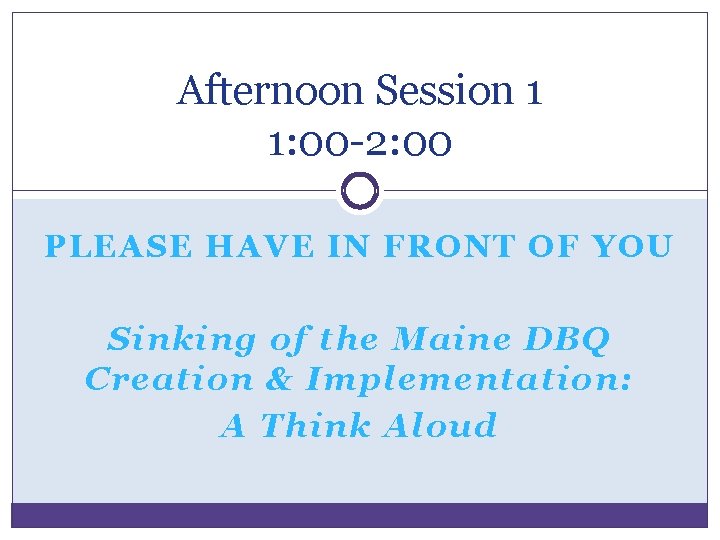 Afternoon Session 1
1:00-2:00

PLEASE HAVE IN FRONT OF YOU

Sinking of the Maine DBQ
Creation & Implementation:
A Think Aloud